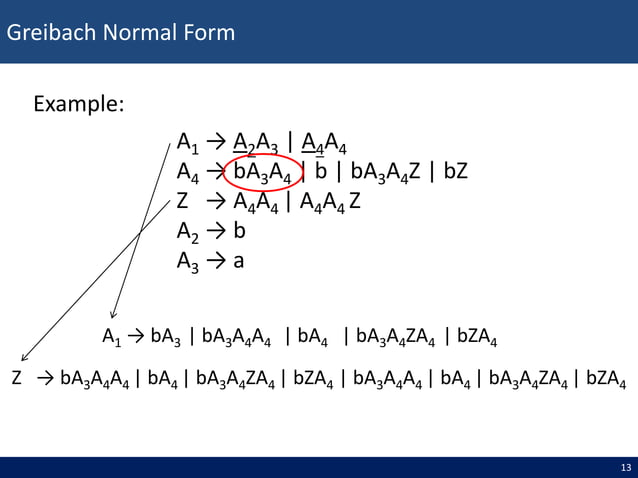 Greibach Normal Form

Example:

$A_1 \rightarrow A_2A_3 \mid A_4A_4$
$A_4 \rightarrow bA_3A_4 \mid b \mid bA_3A_4Z \mid bZ$
$Z \rightarrow A_4A_4 \mid A_4A_4Z$
$A_2 \rightarrow b$
$A_3 \rightarrow a$

$A_1 \rightarrow bA_3 \mid bA_3A_4A_4 \mid bA_4 \mid bA_3A_4ZA_4 \mid bZA_4$

$Z \rightarrow bA_3A_4A_4 \mid bA_4 \mid bA_3A_4ZA_4 \mid bZA_4 \mid bA_3A_4A_4 \mid bA_4 \mid bA_3A_4ZA_4 \mid bZA_4$

13